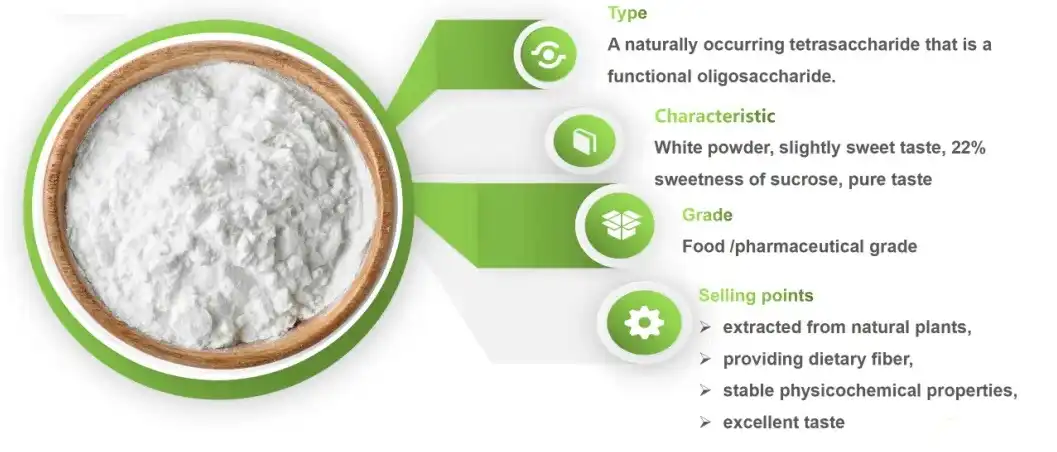 Type
A naturally occurring tetrasaccharide that is a functional oligosaccharide.

Characteristic
White powder, slightly sweet taste, 22% sweetness of sucrose, pure taste

Grade
Food /pharmaceutical grade

Selling points
➢ extracted from natural plants,
➢ providing dietary fiber,
➢ stable physicochemical properties,
➢ excellent taste